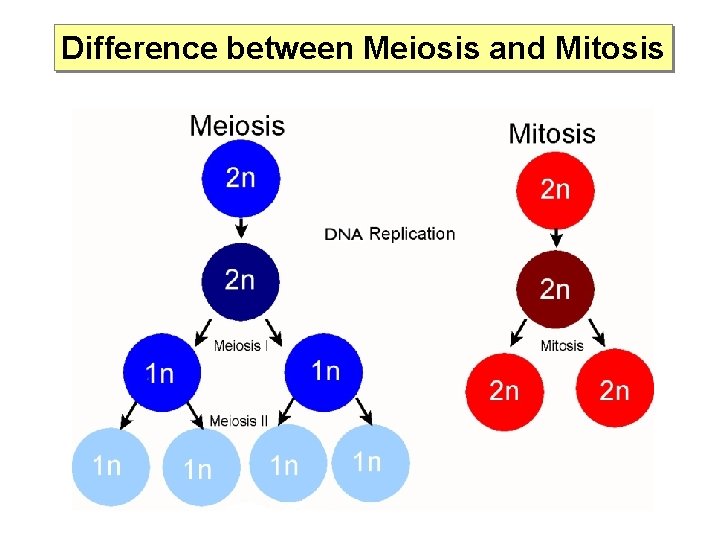 Difference between Meiosis and Mitosis

Meiosis

2n

DNA Replication

2n

Meiosis I

1n

1n

Meiosis II

1n

1n

1n

1n

Mitosis

2n

2n

Mitosis

2n

2n